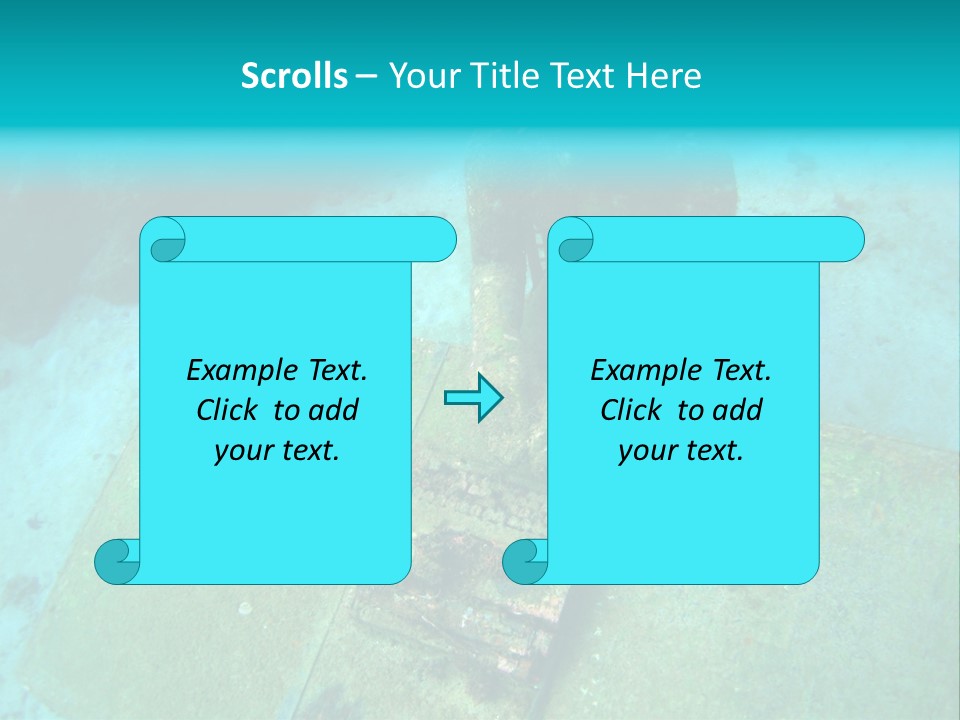 Scrolls – Your Title Text Here

Example Text. Click to add your text.

Example Text. Click to add your text.